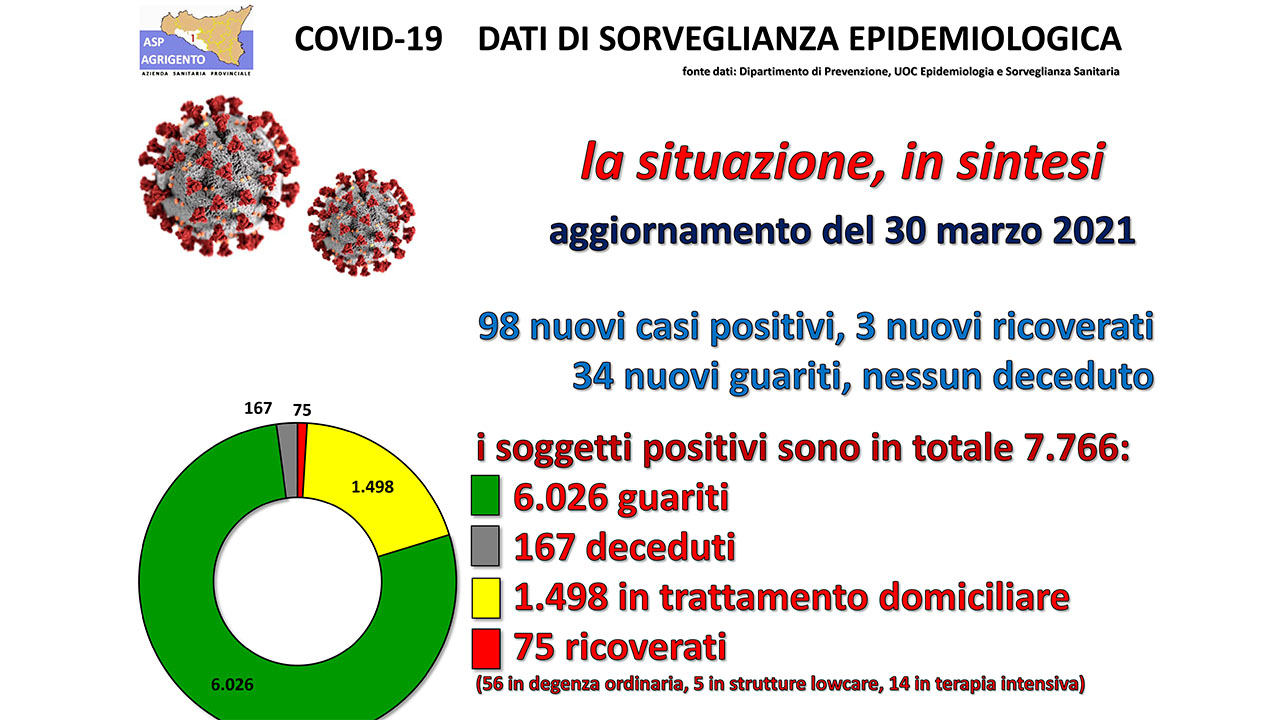 ASP AGRIGENTO
AZIENDA SANITARIA PROVINCIALE

COVID-19 DATI DI SORVEGLIANZA EPIDEMIOLOGICA
fonte dati: Dipartimento di Prevenzione, UOC Epidemiologia e Sorveglianza Sanitaria

la situazione, in sintesi
aggiornamento del 30 marzo 2021

98 nuovi casi positivi, 3 nuovi ricoverati
34 nuovi guariti, nessun deceduto

167
75
1.498
6.026

i soggetti positivi sono in totale 7.766:
6.026 guariti
167 deceduti
1.498 in trattamento domiciliare
75 ricoverati
(56 in degenza ordinaria, 5 in strutture lowcare, 14 in terapia intensiva)